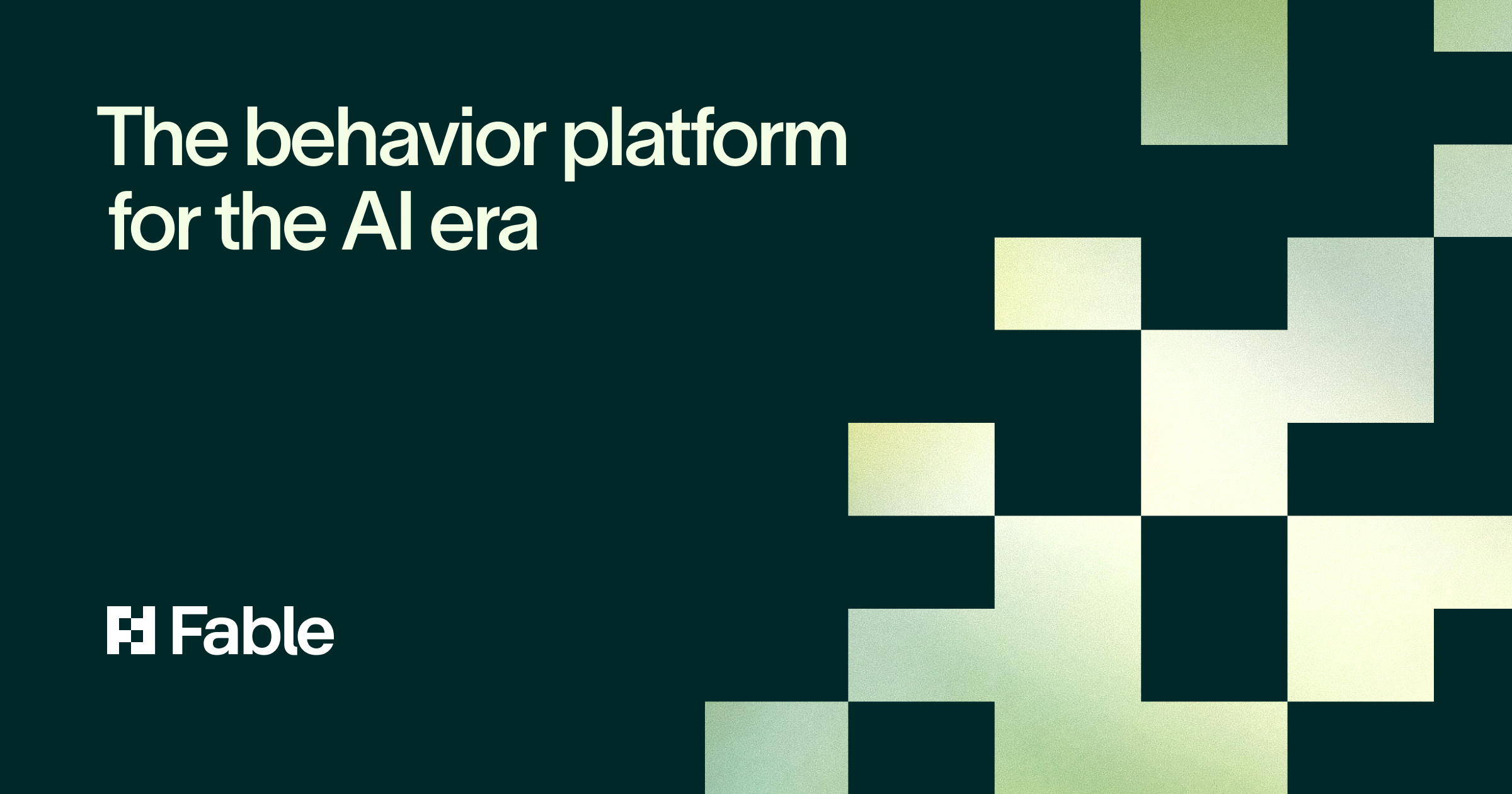 The behavior platform for the AI era

Fable